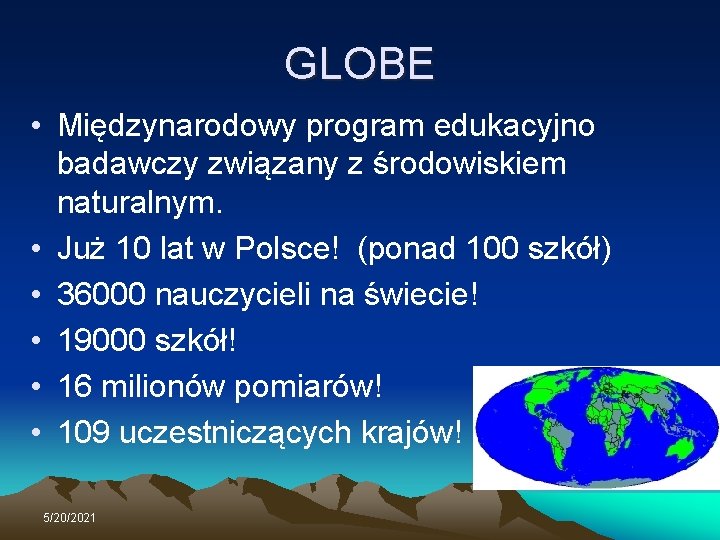 GLOBE

• Międzynarodowy program edukacyjno badawczy związany z środowiskiem naturalnym.
• Już 10 lat w Polsce! (ponad 100 szkół)
• 36000 nauczycieli na świecie!
• 19000 szkół!
• 16 milionów pomiarów!
• 109 uczestniczących krajów!

5/20/2021